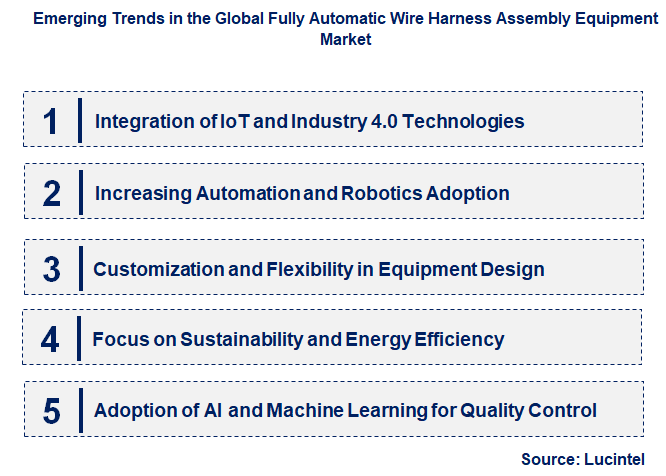 Emerging Trends in the Global Fully Automatic Wire Harness Assembly Equipment Market

1 Integration of IoT and Industry 4.0 Technologies

2 Increasing Automation and Robotics Adoption

3 Customization and Flexibility in Equipment Design

4 Focus on Sustainability and Energy Efficiency

5 Adoption of AI and Machine Learning for Quality Control

Source: Lucintel